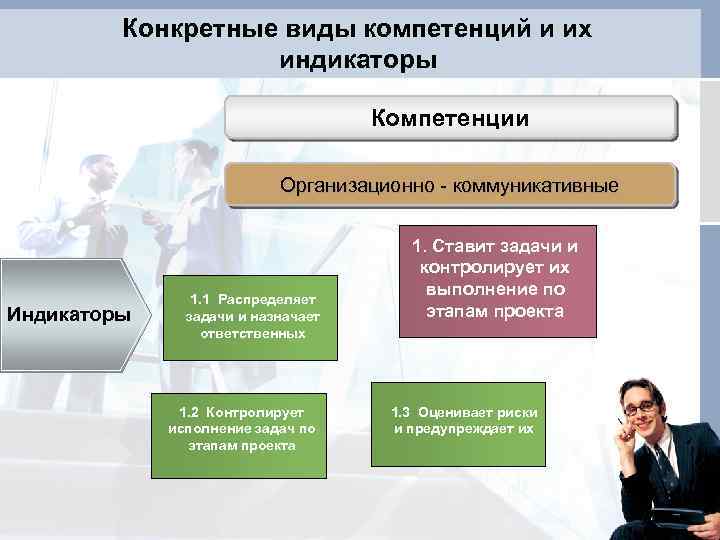 Конкретные виды компетенций и их индикаторы

Компетенции

Организационно - коммуникативные

1. Ставит задачи и контролирует их выполнение по этапам проекта

Индикаторы

1.1 Распределяет задачи и назначает ответственных

1.2 Контролирует исполнение задач по этапам проекта

1.3 Оценивает риски и предупреждает их